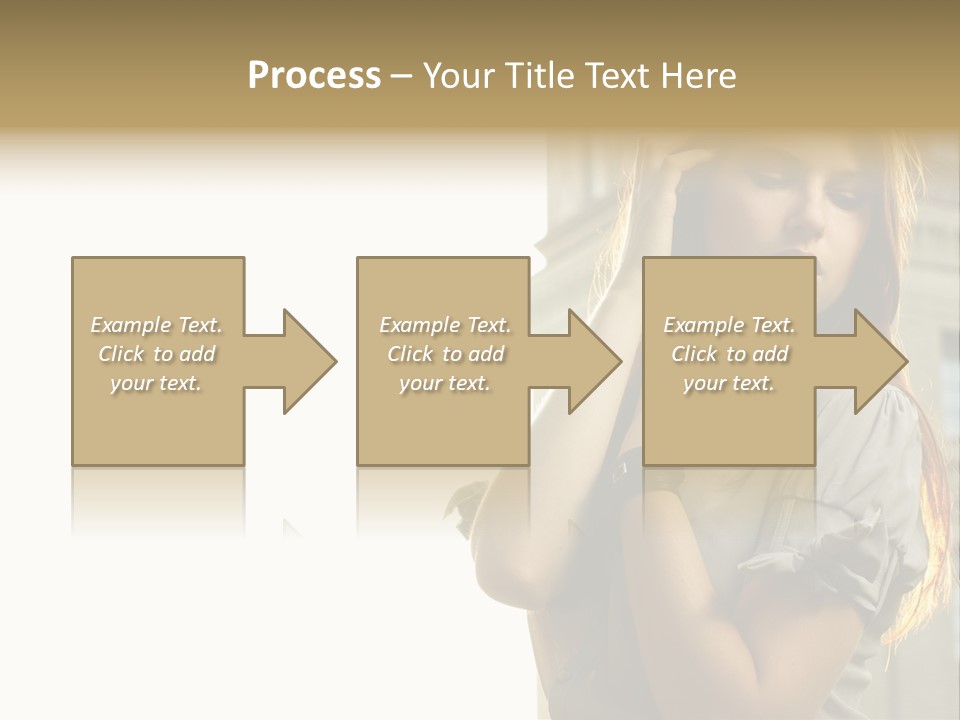 Process – Your Title Text Here

Example Text. Click to add your text.

Example Text. Click to add your text.

Example Text. Click to add your text.